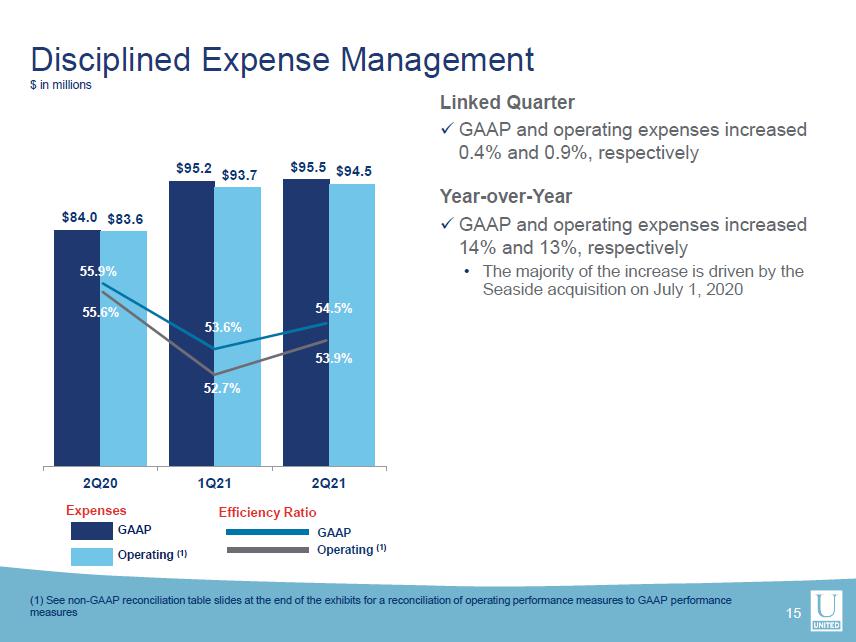 Disciplined Expense Management
$ in millions

$84.0 $83.6
$95.2 $93.7
$95.5 $94.5

55.9%
55.6%
53.6%
52.7%
54.5%
53.9%

2Q20 1Q21 2Q21

Expenses
GAAP
Operating $^{(1)}$

Efficiency Ratio
GAAP
Operating $^{(1)}$

Linked Quarter
✓ GAAP and operating expenses increased 0.4% and 0.9%, respectively

Year-over-Year
✓ GAAP and operating expenses increased 14% and 13%, respectively
• The majority of the increase is driven by the Seaside acquisition on July 1, 2020

(1) See non-GAAP reconciliation table slides at the end of the exhibits for a reconciliation of operating performance measures to GAAP performance measures

15

U
UNITED